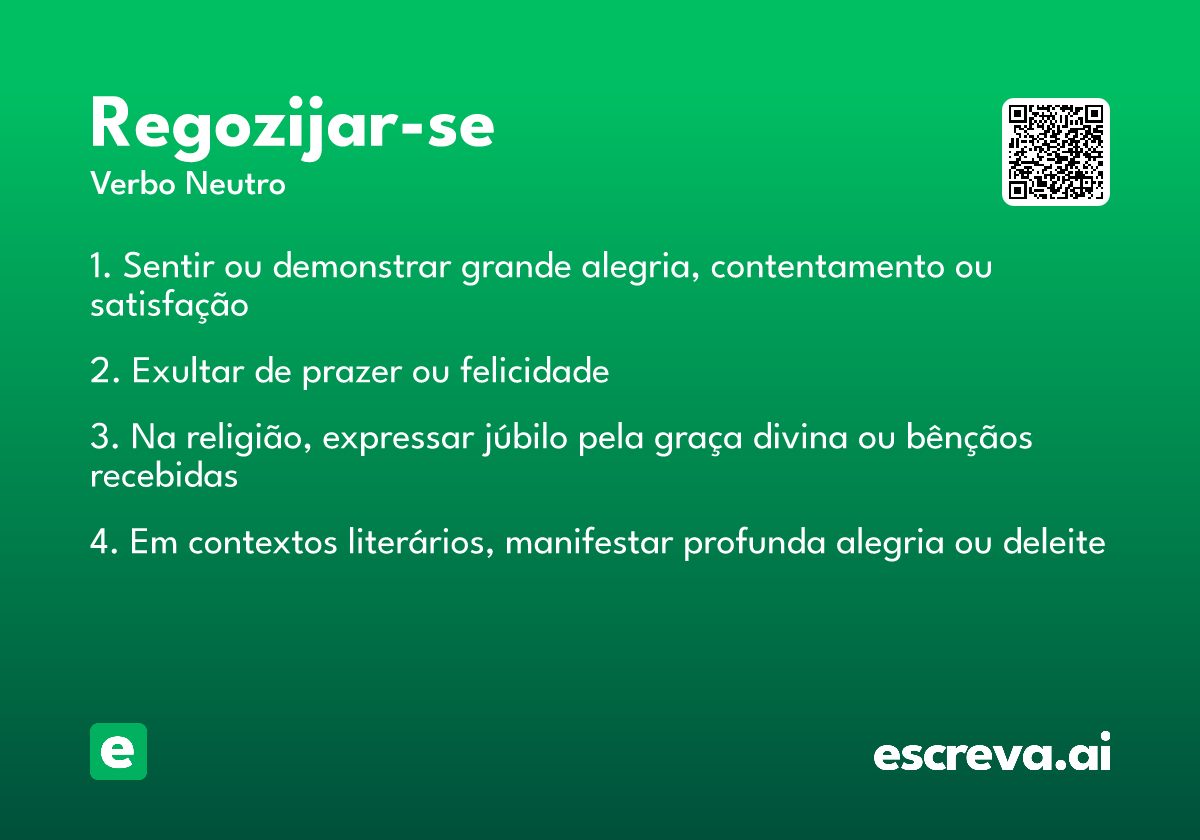 Regozijar-se
Verbo Neutro

1. Sentir ou demonstrar grande alegria, contentamento ou satisfação

2. Exultar de prazer ou felicidade

3. Na religião, expressar júbilo pela graça divina ou bênçãos recebidas

4. Em contextos literários, manifestar profunda alegria ou deleite

e

escreva.ai